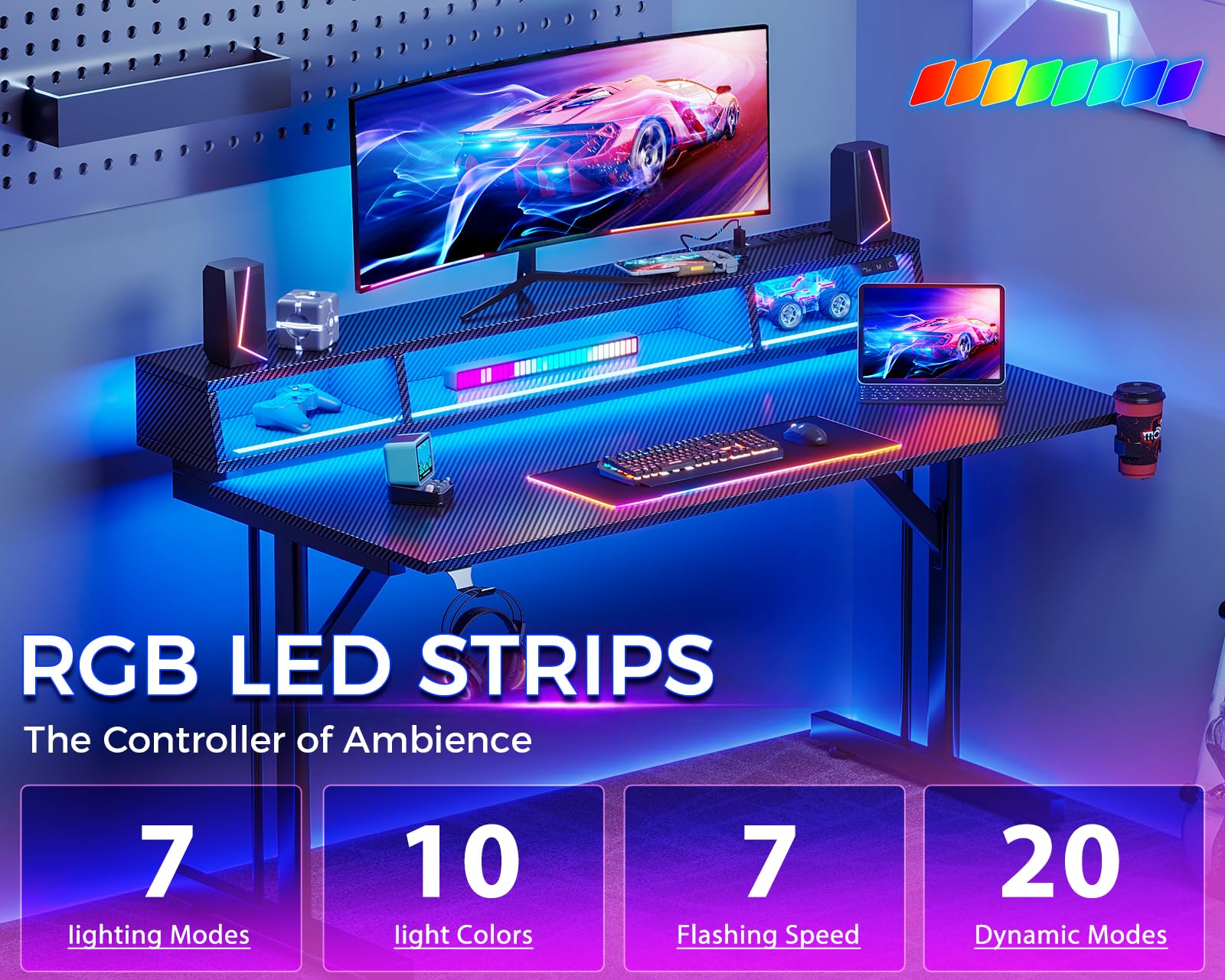 RGB LED STRIPS

The Controller of Ambience

7
lighting Modes

10
light Colors

7
Flashing Speed

20
Dynamic Modes